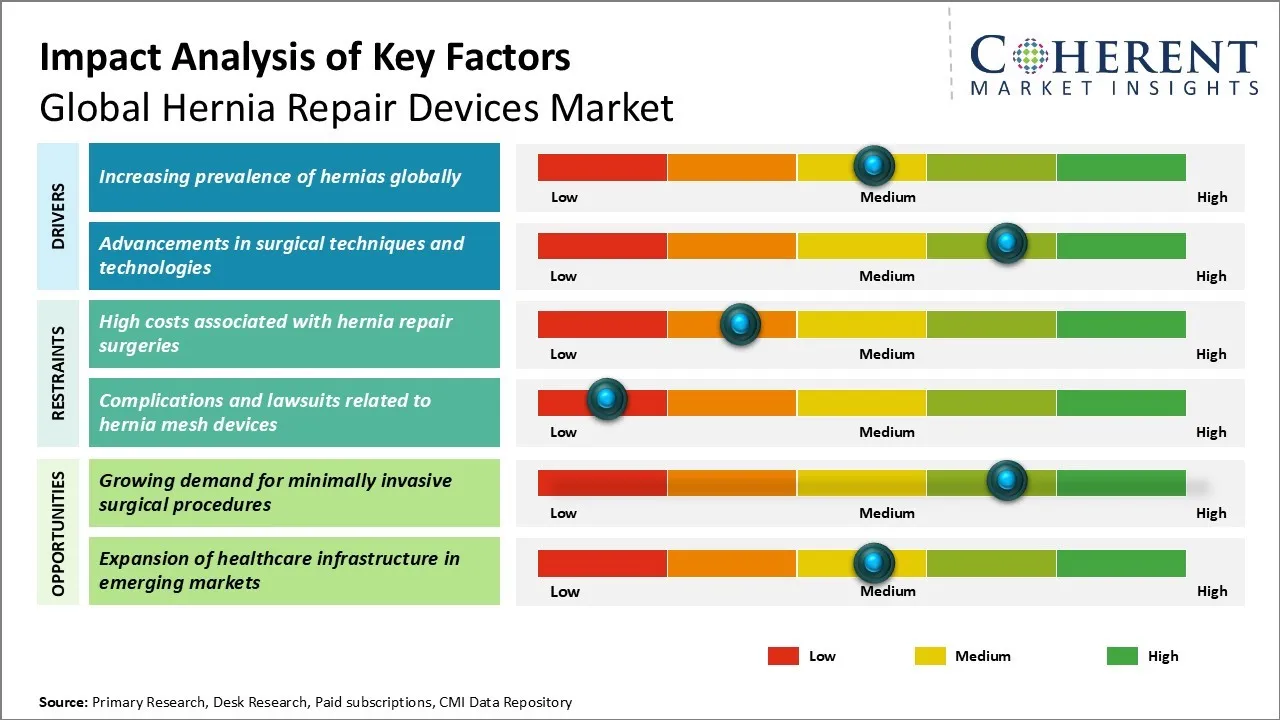 Impact Analysis of Key Factors
Global Hernia Repair Devices Market

COHERENT
MARKET INSIGHTS

DRIVERS

Increasing prevalence of hernias globally
Low Medium High

Advancements in surgical techniques and technologies
Low Medium High

RESTRAINTS

High costs associated with hernia repair surgeries
Low Medium High

Complications and lawsuits related to hernia mesh devices
Low Medium High

OPPORTUNITIES

Growing demand for minimally invasive surgical procedures
Low Medium High

Expansion of healthcare infrastructure in emerging markets
Low Medium High

Low Medium High

Source: Primary Research, Desk Research, Paid subscriptions, CMI Data Repository